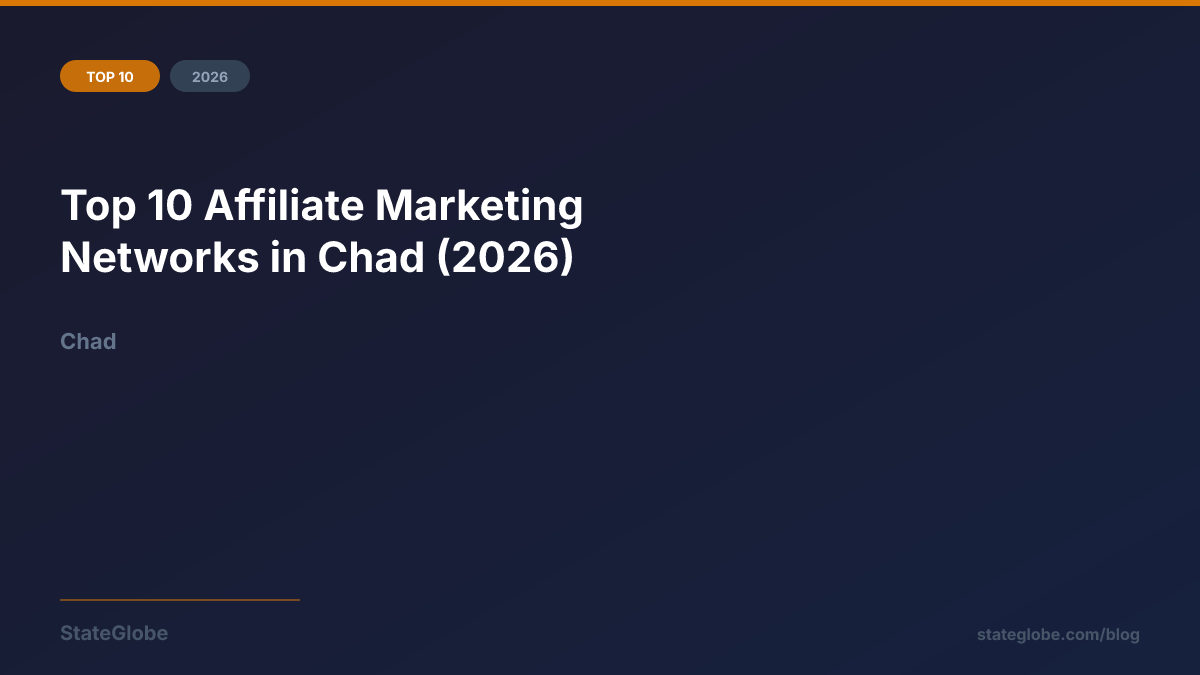 TOP 10
2026

Top 10 Affiliate Marketing Networks in Chad (2026)

Chad

StateGlobe
stateglobe.com/blog